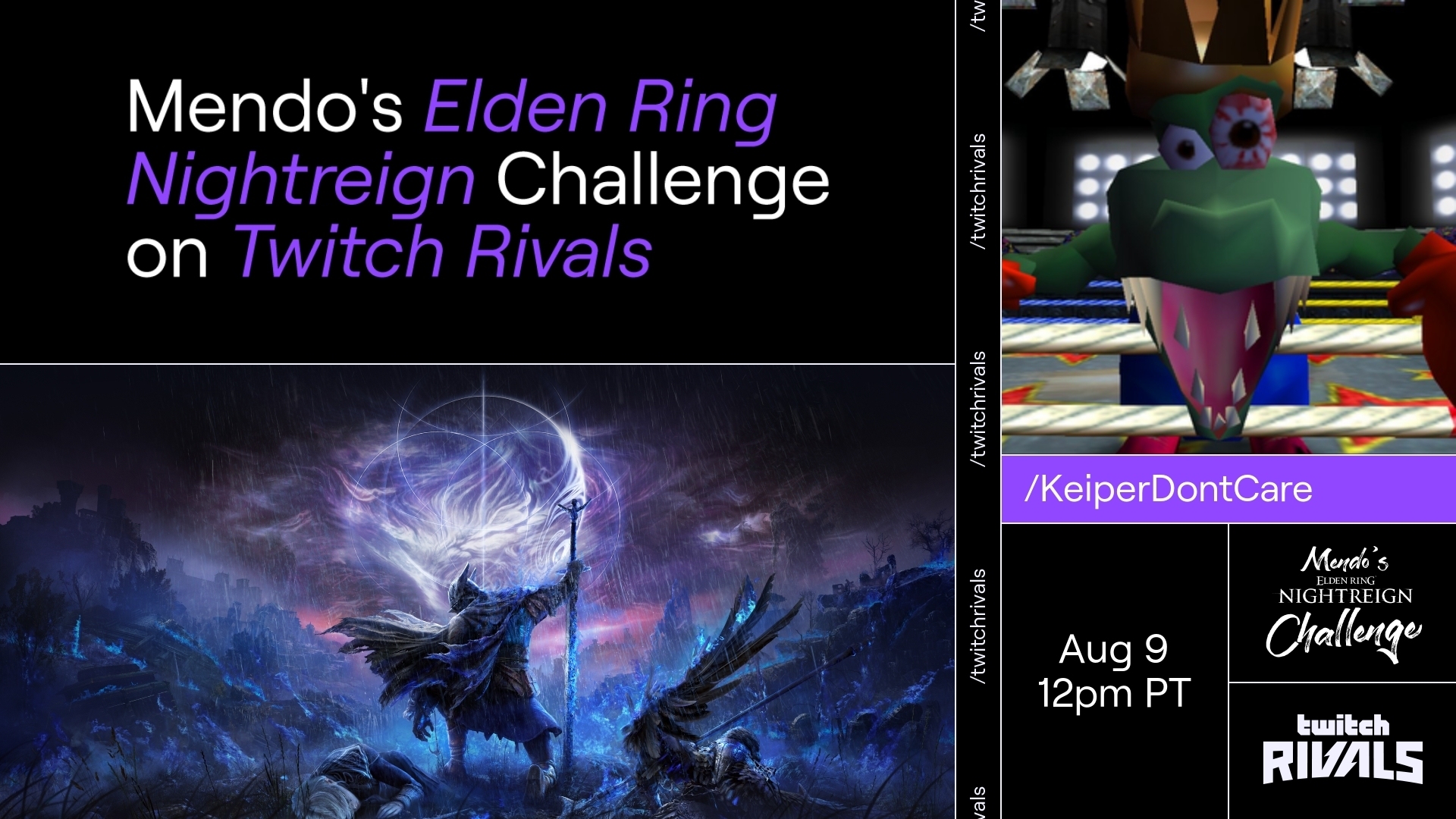 Mendo's Elden Ring Nightreign Challenge on Twitch Rivals

/tw
/twitchrivals
/twitchrivals
/twitchrivals
vals

/KeiperDontCare

Aug 9
12pm PT

Mendo's
ELDEN RING
NIGHTREIGN
Challenge

twitch
RIVALS